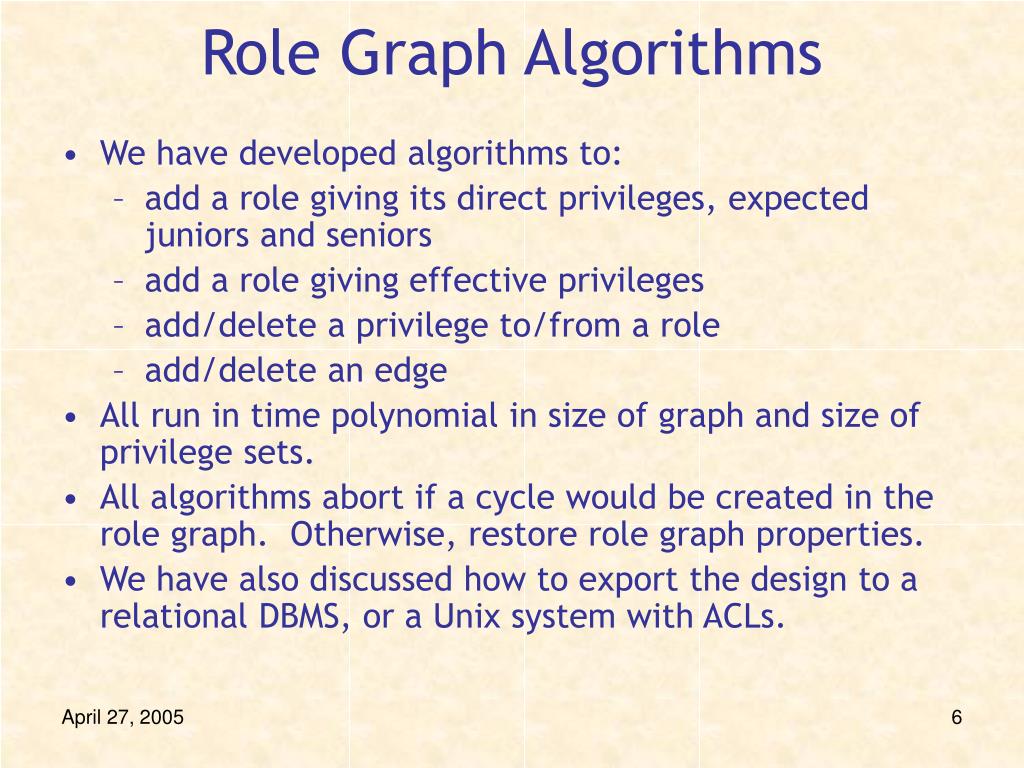 Role Graph Algorithms

• We have developed algorithms to:
– add a role giving its direct privileges, expected juniors and seniors
– add a role giving effective privileges
– add/delete a privilege to/from a role
– add/delete an edge
• All run in time polynomial in size of graph and size of privilege sets.
• All algorithms abort if a cycle would be created in the role graph. Otherwise, restore role graph properties.
• We have also discussed how to export the design to a relational DBMS, or a Unix system with ACLs.

April 27, 2005

6